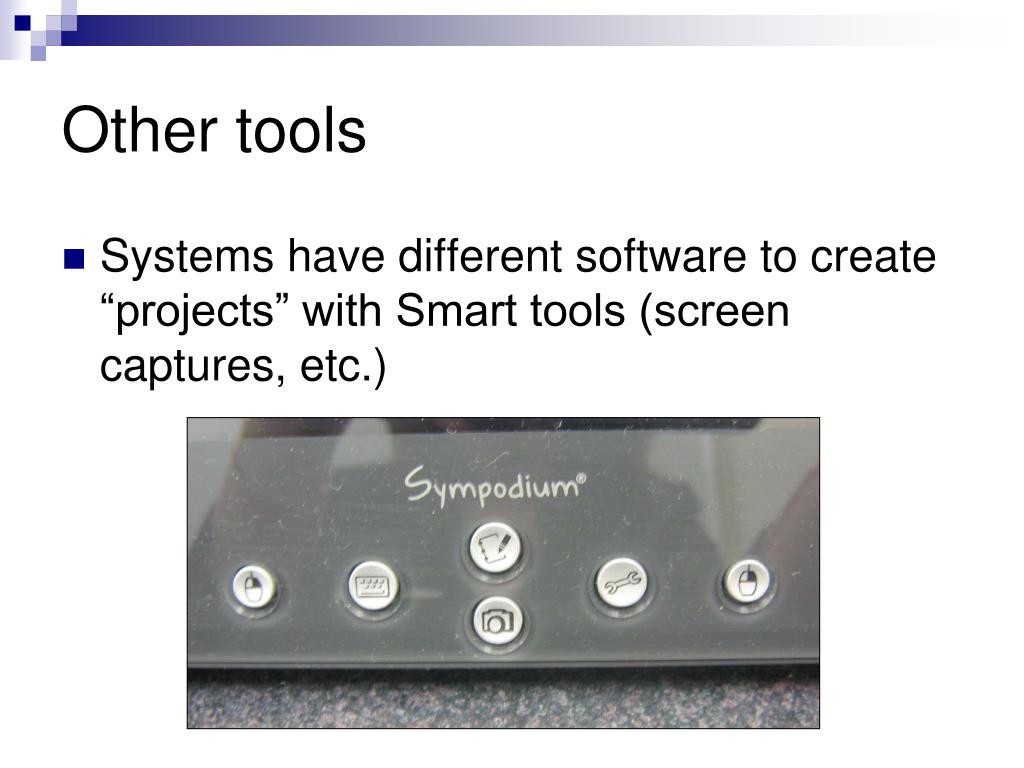 Other tools

Systems have different software to create “projects” with Smart tools (screen captures, etc.)

Sympodium®